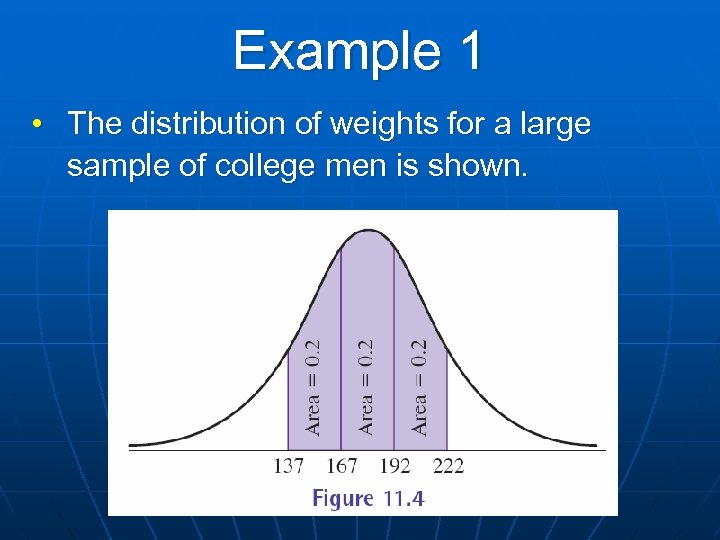 Example 1

• The distribution of weights for a large sample of college men is shown.

Area = 0.2
Area = 0.2
Area = 0.2

137 167 192 222

Figure 11.4